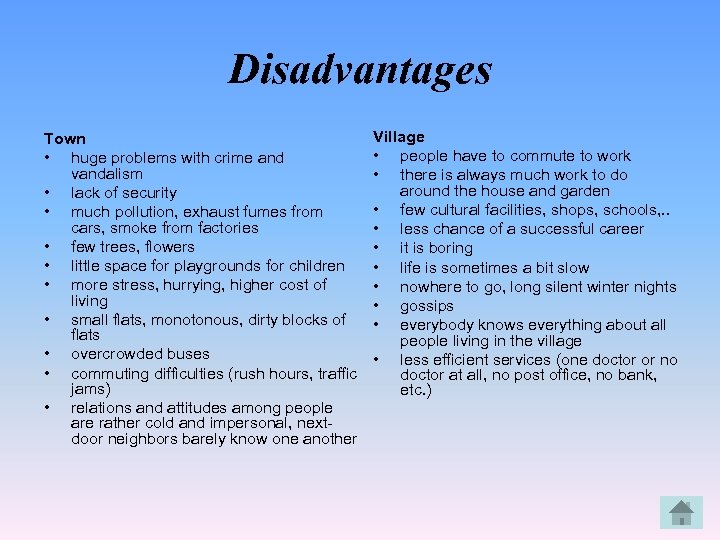 Disadvantages

Town
• huge problems with crime and vandalism
• lack of security
• much pollution, exhaust fumes from cars, smoke from factories
• few trees, flowers
• little space for playgrounds for children
• more stress, hurrying, higher cost of living
• small flats, monotonous, dirty blocks of flats
• overcrowded buses
• commuting difficulties (rush hours, traffic jams)
• relations and attitudes among people are rather cold and impersonal, next-door neighbors barely know one another

Village
• people have to commute to work
• there is always much work to do around the house and garden
• few cultural facilities, shops, schools,..
• less chance of a successful career
• it is boring
• life is sometimes a bit slow
• nowhere to go, long silent winter nights
• gossips
• everybody knows everything about all people living in the village
• less efficient services (one doctor or no doctor at all, no post office, no bank, etc.)